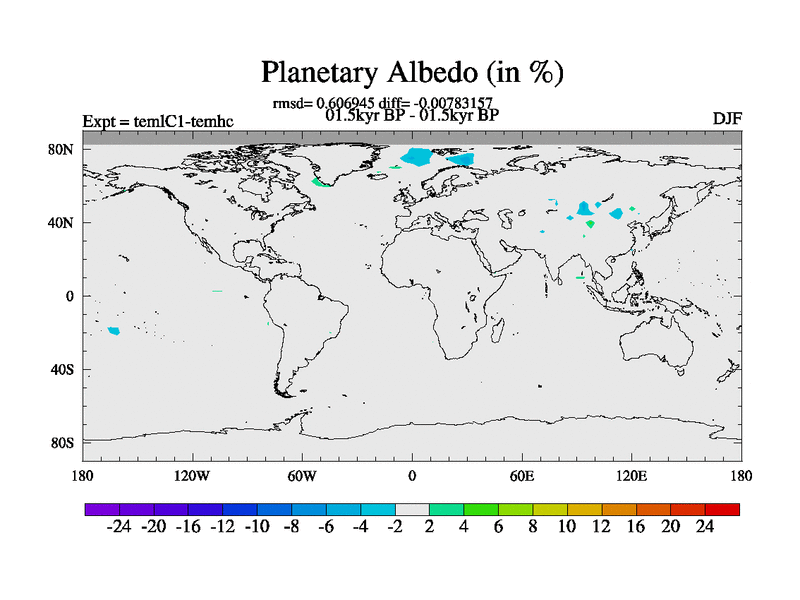 Planetary Albedo (in %)

rmsd= 0.606945 diff= -0.00783157
01.5kyr BP - 01.5kyr BP

Expt = temlC1-temhc

DJF

80N
40N
0
40S
80S

180 120W 60W 0 60E 120E 180

-24 -20 -16 -12 -10 -8 -6 -4 -2 2 4 6 8 10 12 16 20 24